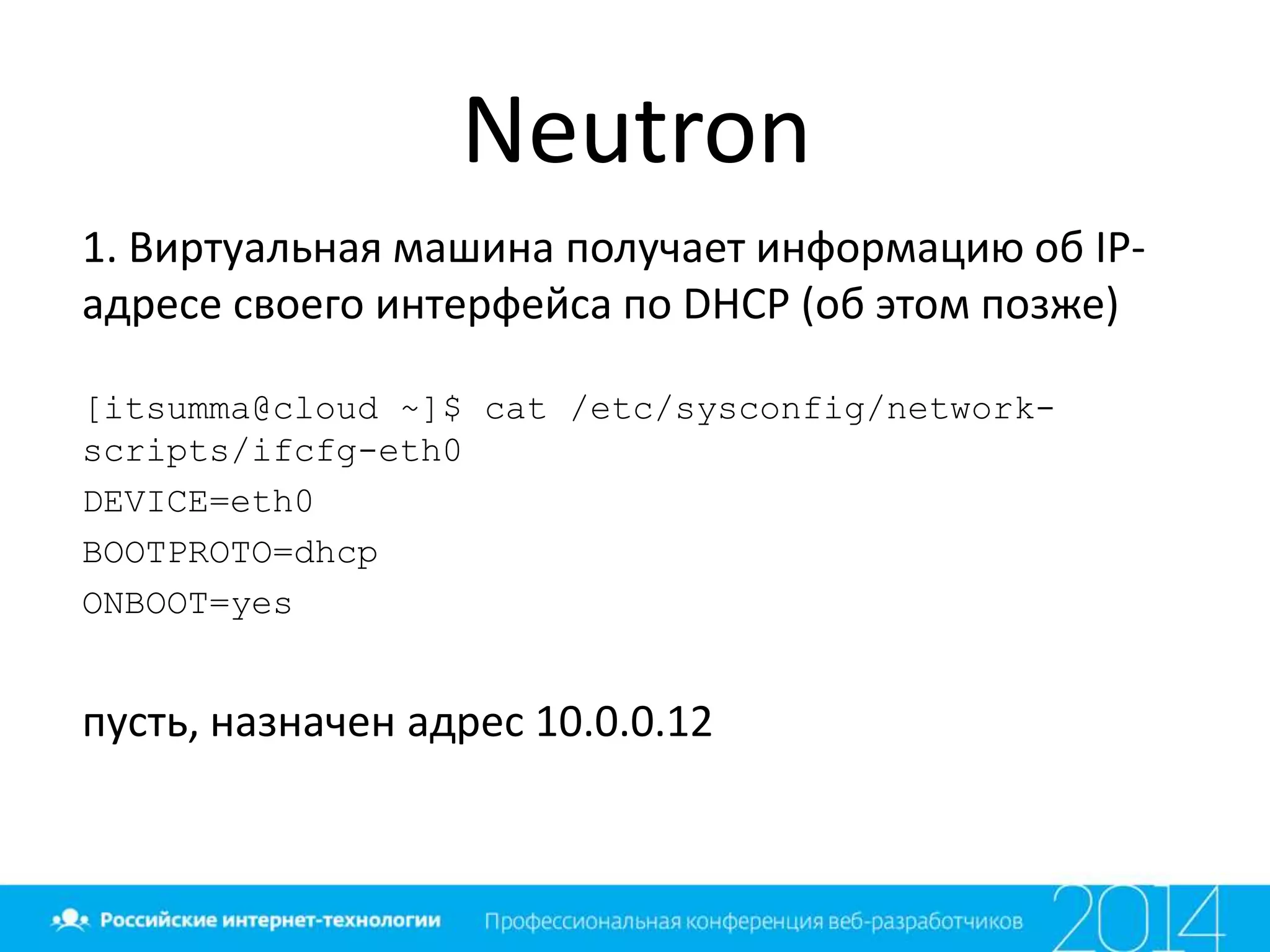 Neutron

1. Виртуальная машина получает информацию об IP-адресе своего интерфейса по DHCP (об этом позже)

[itsumma@cloud ~]$ cat /etc/sysconfig/network-scripts/ifcfg-eth0

DEVICE=eth0

BOOTPROTO=dhcp

ONBOOT=yes

пусть, назначен адрес 10.0.0.12

Российские интернет-технологии Профессиональная конференция веб-разработчиков 2014